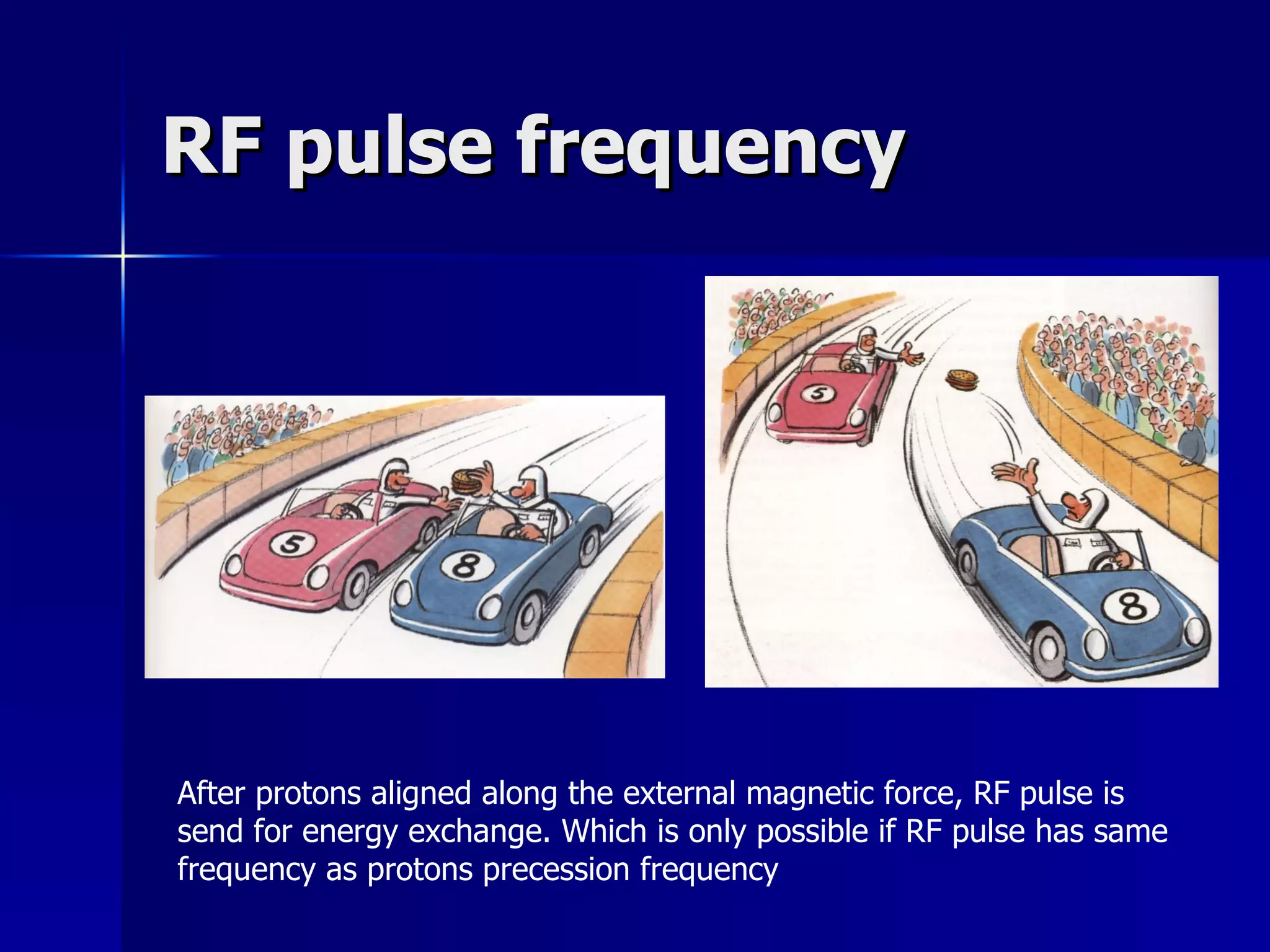 RF pulse frequency

5

8

5

8

After protons aligned along the external magnetic force, RF pulse is send for energy exchange. Which is only possible if RF pulse has same frequency as protons precession frequency